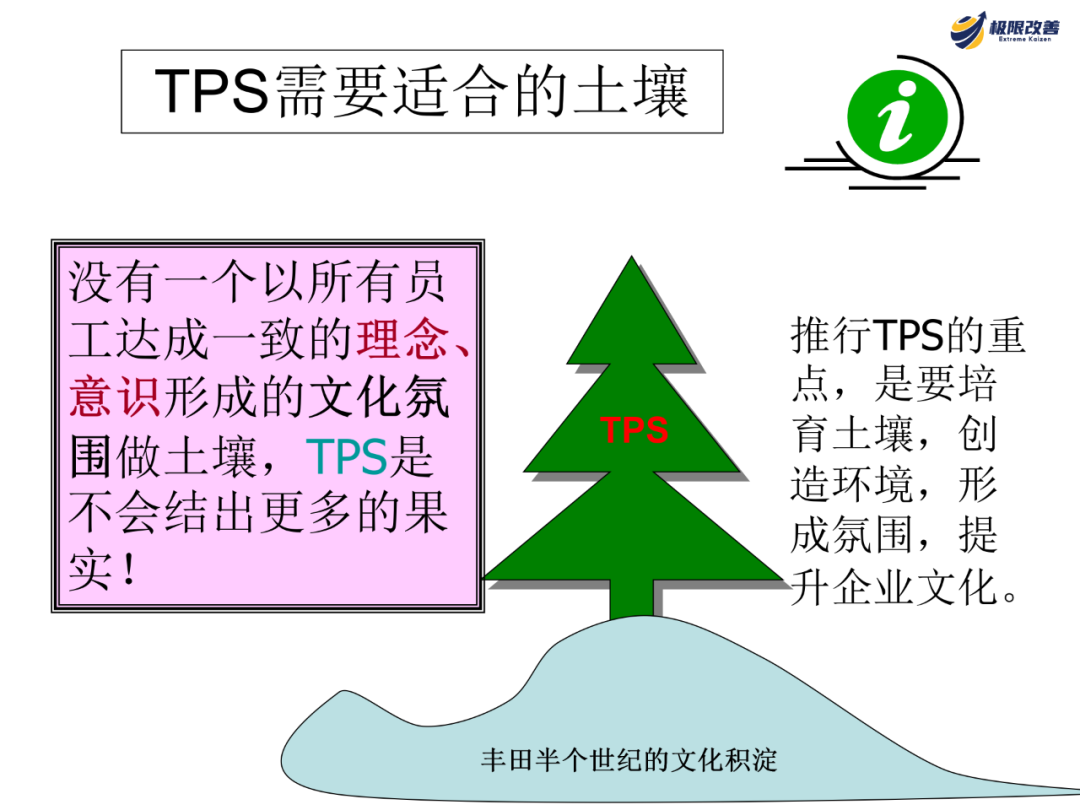 极限改善
Extreme Kaizen

TPS需要适合的土壤

i

没有一个以所有员工达成一致的理念、意识形成的文化氛围做土壤，TPS是不会结出更多的果实！

TPS

推行TPS的重点，是要培育土壤，创造环境，形成氛围，提升企业文化。

丰田半个世纪的文化积淀